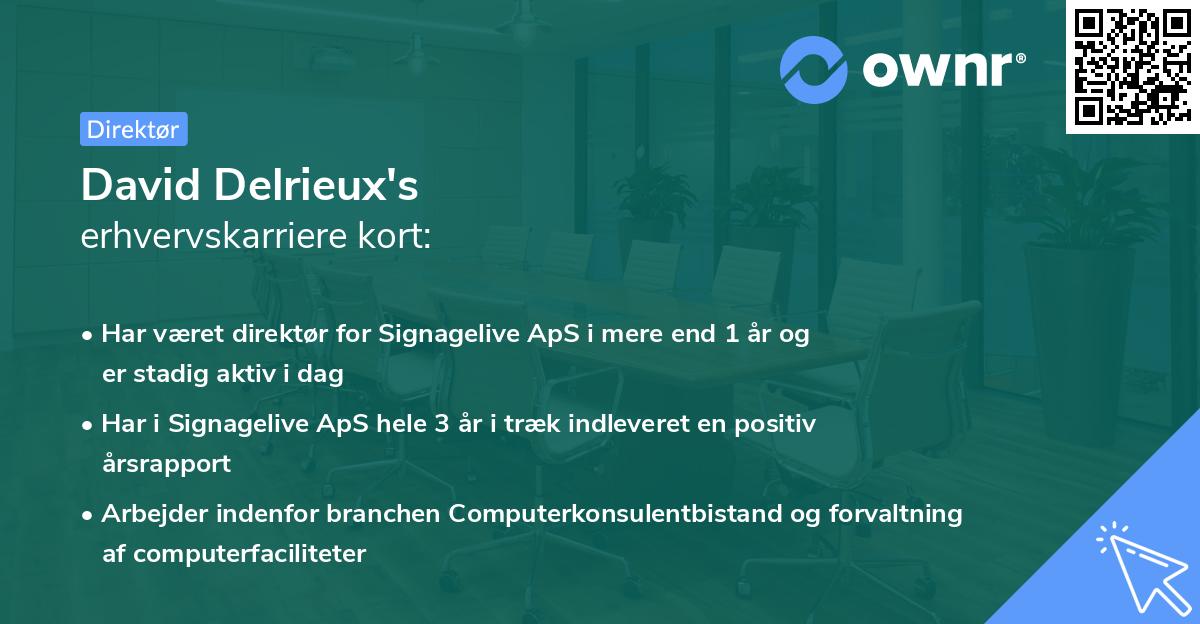 ownr®

Direktør

David Delrieux's
erhvervskarriere kort:

• Har været direktør for Signagelive ApS i mere end 1 år og er stadig aktiv i dag
• Har i Signagelive ApS hele 3 år i træk indleveret en positiv årsrapport
• Arbejder indenfor branchen Computerkonsulentbistand og forvaltning af computerfaciliteter